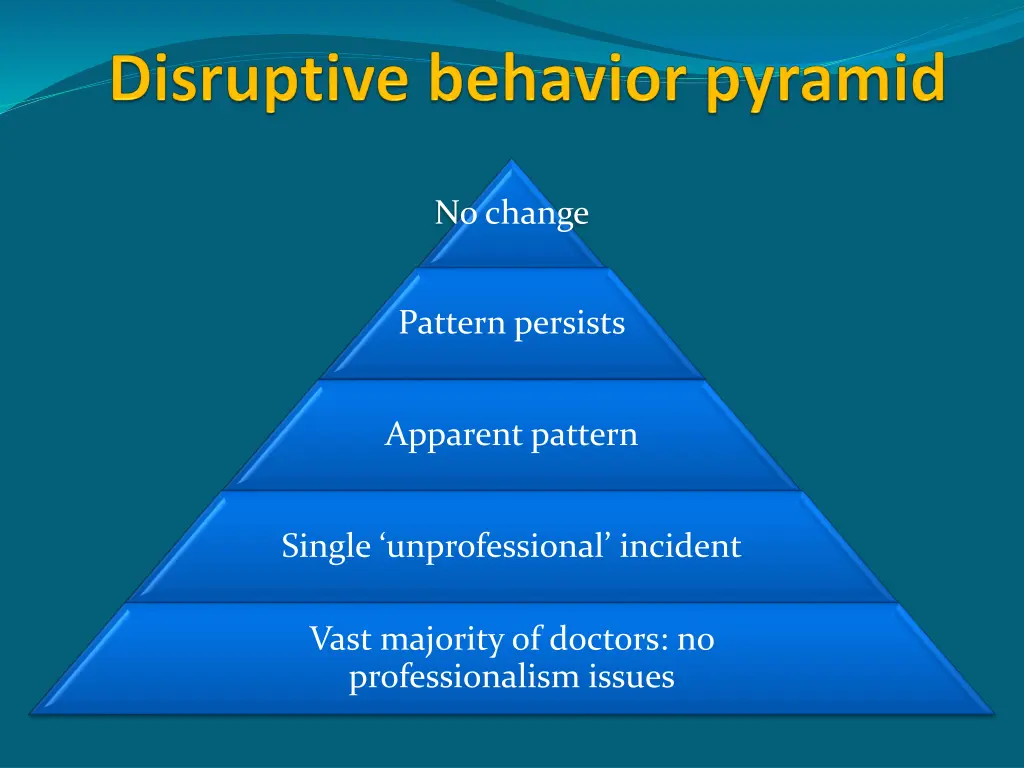 Disruptive behavior pyramid

No change

Pattern persists

Apparent pattern

Single ‘unprofessional’ incident

Vast majority of doctors: no professionalism issues